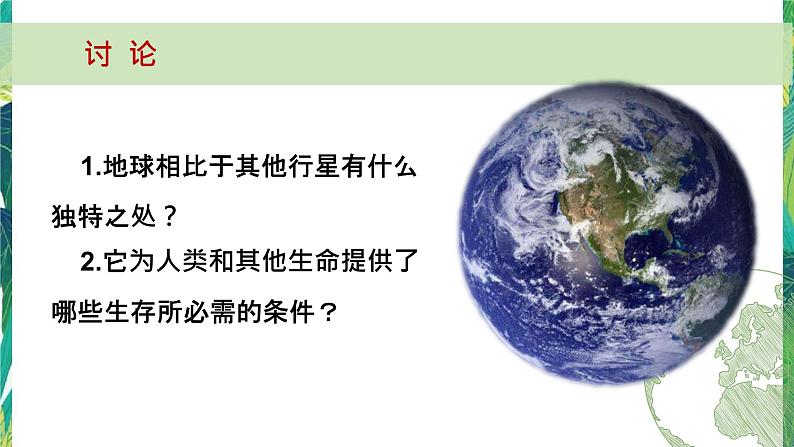 讨 论

1.地球相比于其他行星有什么独特之处？

2.它为人类和其他生命提供了哪些生存所必需的条件？